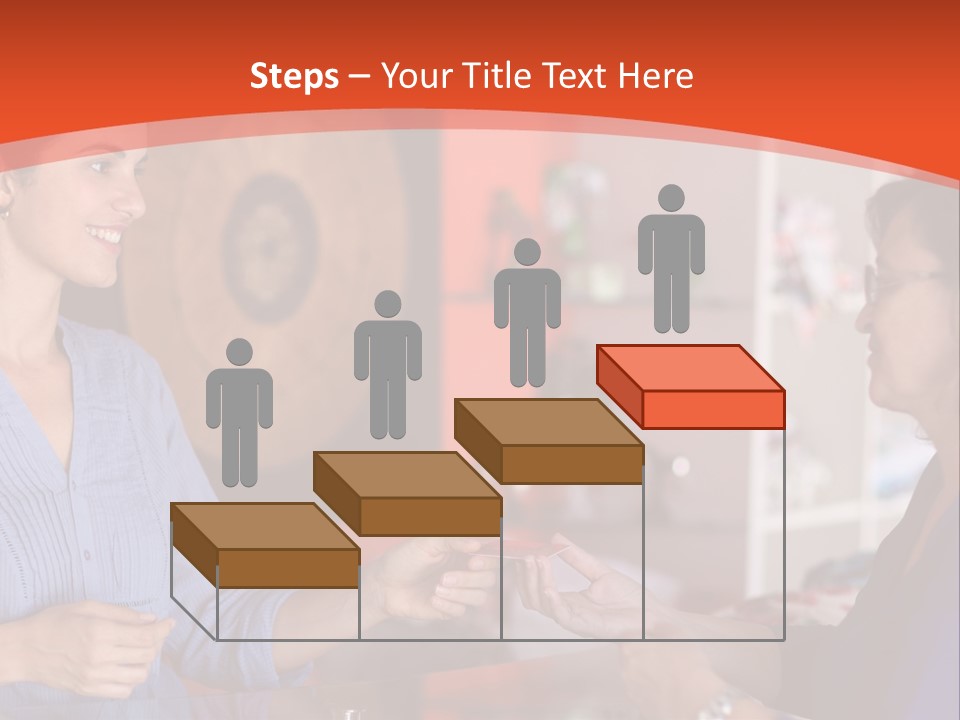 Steps – Your Title Text Here